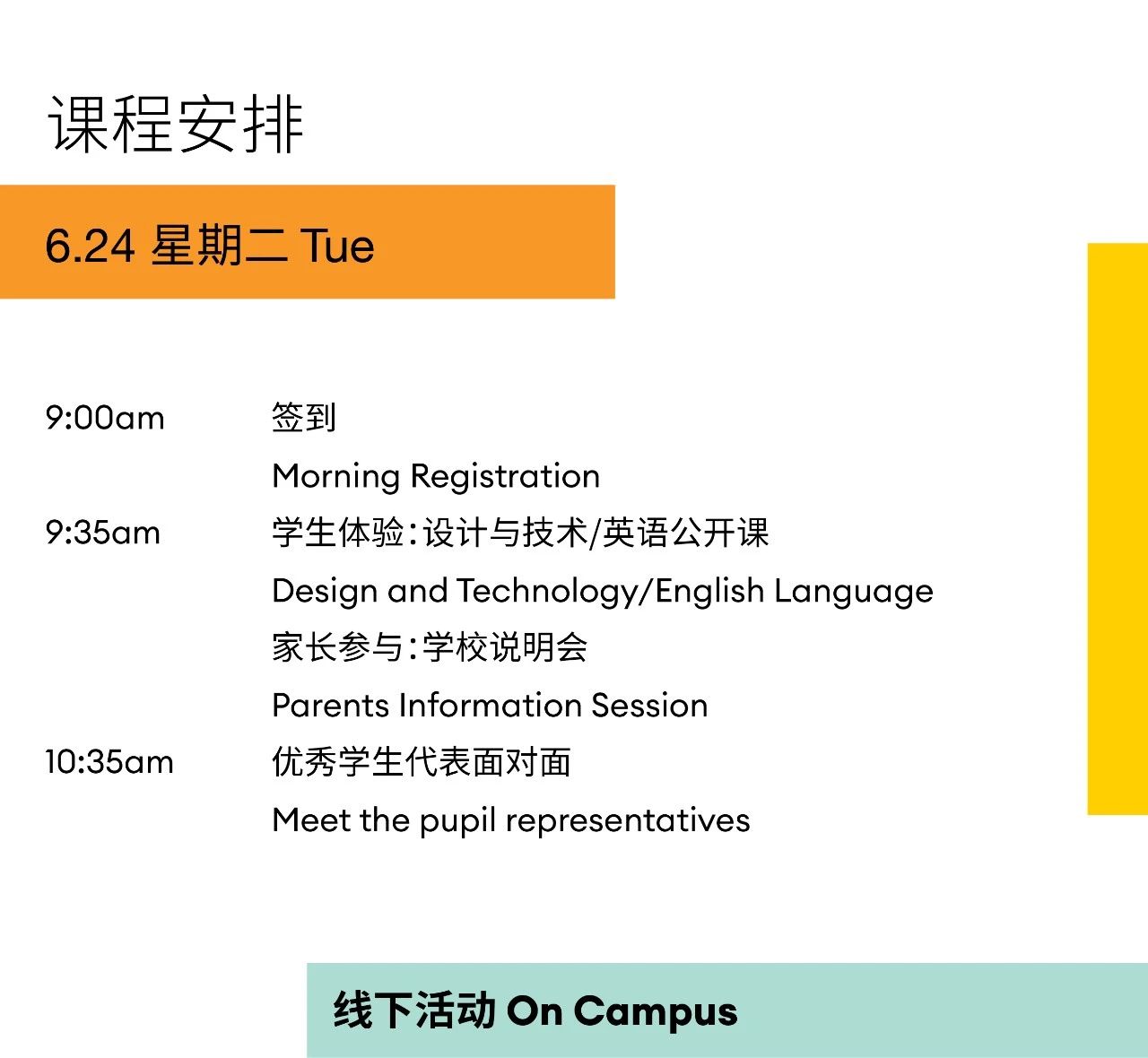 课程安排

6.24 星期二 Tue

9:00am 签到
Morning Registration

9:35am 学生体验:设计与技术/英语公开课
Design and Technology/English Language
家长参与:学校说明会
Parents Information Session

10:35am 优秀学生代表面对面
Meet the pupil representatives

线下活动 On Campus